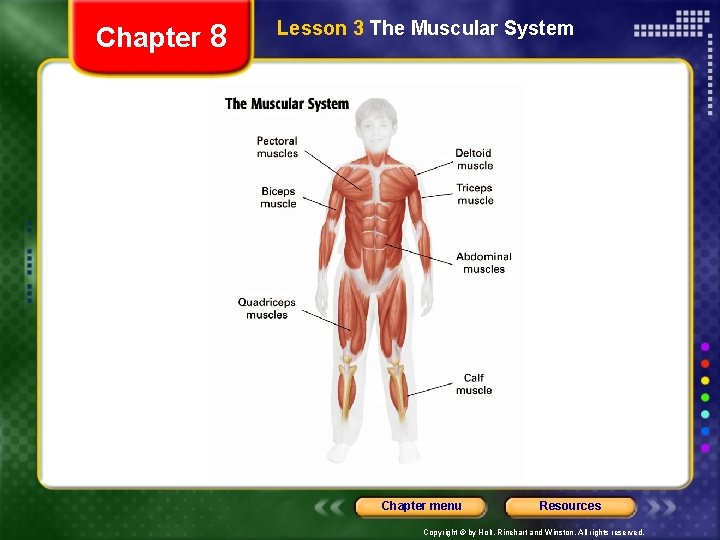 Chapter 8

Lesson 3 The Muscular System

The Muscular System

Pectoral muscles

Biceps muscle

Quadriceps muscles

Deltoid muscle

Triceps muscle

Abdominal muscles

Calf muscle

Chapter menu

Resources

Copyright © by Holt, Rinehart and Winston. All rights reserved.